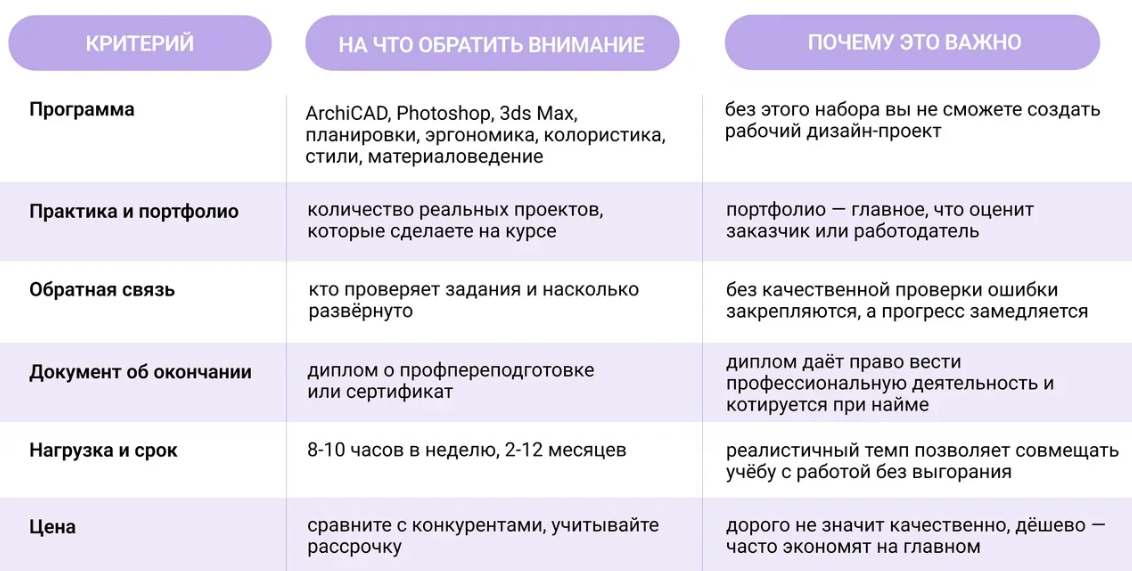 | КРИТЕРИЙ | НА ЧТО ОБРАТИТЬ ВНИМАНИЕ | ПОЧЕМУ ЭТО ВАЖНО |
|---|---|---|
| Программа | ArchiCAD, Photoshop, 3ds Max, планировки, эргономика, колористика, стили, материаловедение | без этого набора вы не сможете создать рабочий дизайн-проект |
| Практика и портфолио | количество реальных проектов, которые сделаете на курсе | портфолио — главное, что оценит заказчик или работодатель |
| Обратная связь | кто проверяет задания и насколько развёрнуто | без качественной проверки ошибки закрепляются, а прогресс замедляется |
| Документ об окончании | диплом о профпереподготовке или сертификат | диплом даёт право вести профессиональную деятельность и котируется при найме |
| Нагрузка и срок | 8-10 часов в неделю, 2-12 месяцев | реалистичный темп позволяет совмещать учёбу с работой без выгорания |
| Цена | сравните с конкурентами, учитывайте рассрочку | дорого не значит качественно, дёшево — часто экономят на главном |